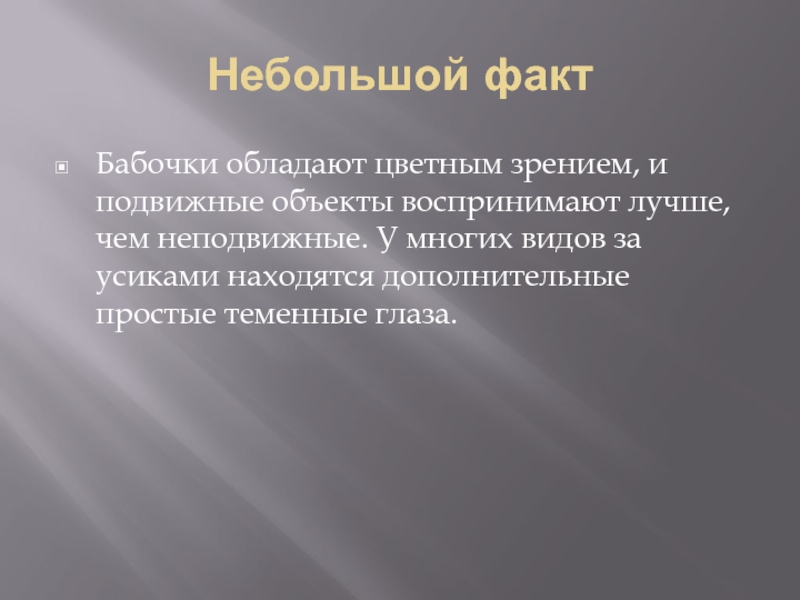 Небольшой факт

Бабочки обладают цветным зрением, и подвижные объекты воспринимают лучше, чем неподвижные. У многих видов за усиками находятся дополнительные простые теменные глаза.